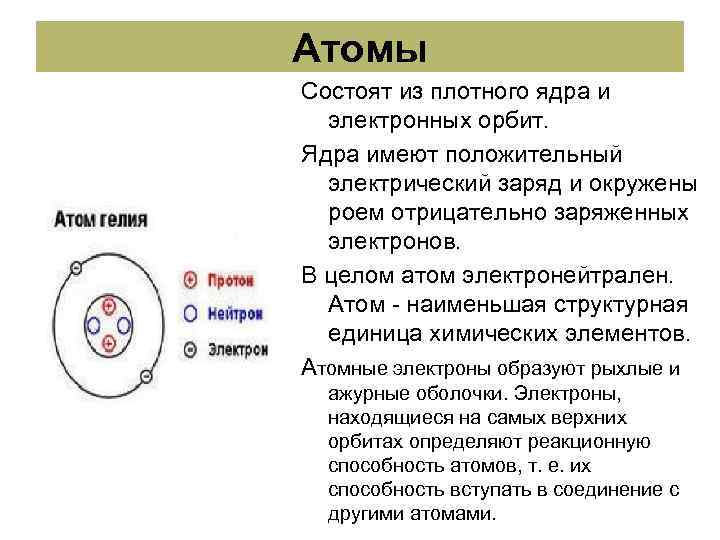 Атомы

Атом гелия

Протон

Нейтрон

Электрон

Состоят из плотного ядра и электронных орбит.

Ядра имеют положительный электрический заряд и окружены роем отрицательно заряженных электронов.

В целом атом электронейтрален. Атом - наименьшая структурная единица химических элементов.

Атомные электроны образуют рыхлые и ажурные оболочки. Электроны, находящиеся на самых верхних орбитах определяют реакционную способность атомов, т. е. их способность вступать в соединение с другими атомами.